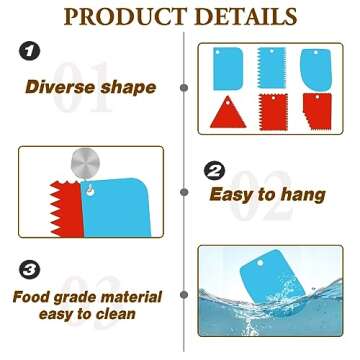 PRODUCT DETAILS

1
01
Diverse shape

2
02
Easy to hang

3
03
Food grade material easy to clean